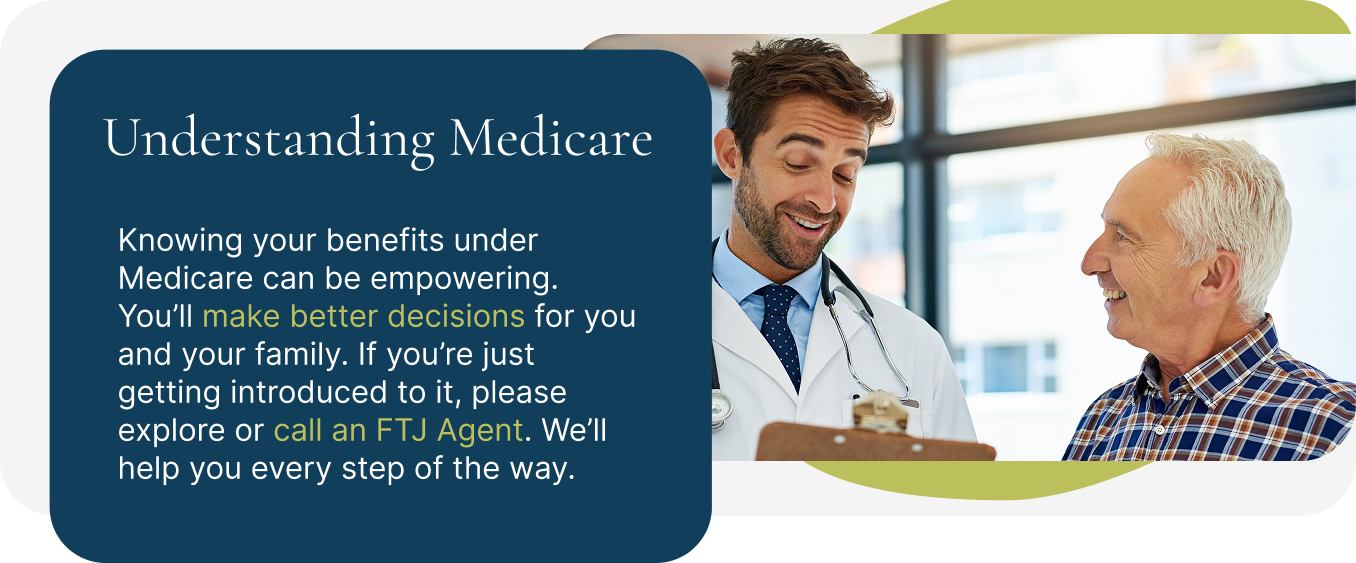 Understanding Medicare

Knowing your benefits under Medicare can be empowering. You'll make better decisions for you and your family. If you're just getting introduced to it, please explore or call an FTJ Agent. We'll help you every step of the way.